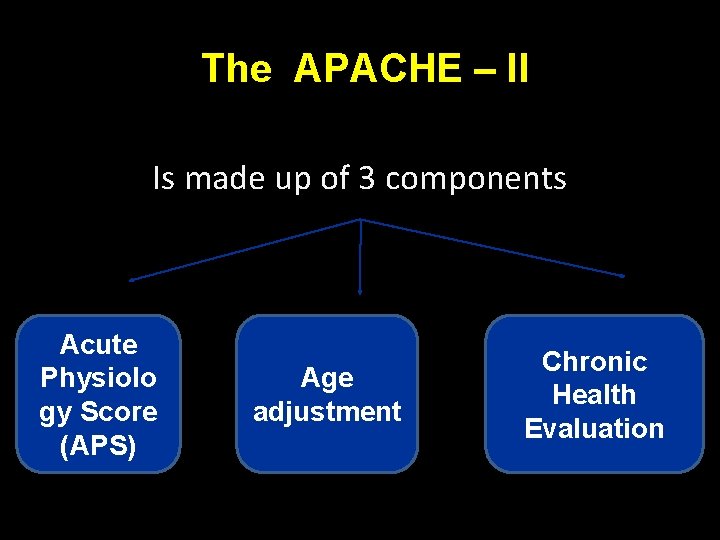 The APACHE – II

Is made up of 3 components

Acute Physiology Score (APS)

Age adjustment

Chronic Health Evaluation